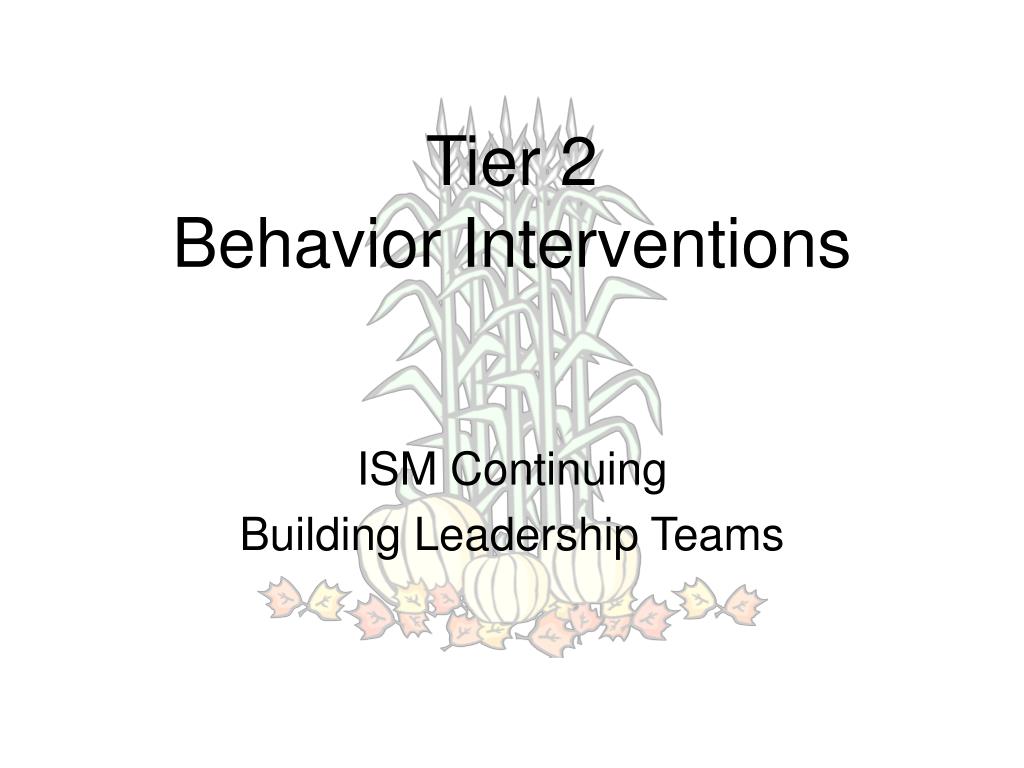 Tier 2
Behavior Interventions

ISM Continuing
Building Leadership Teams